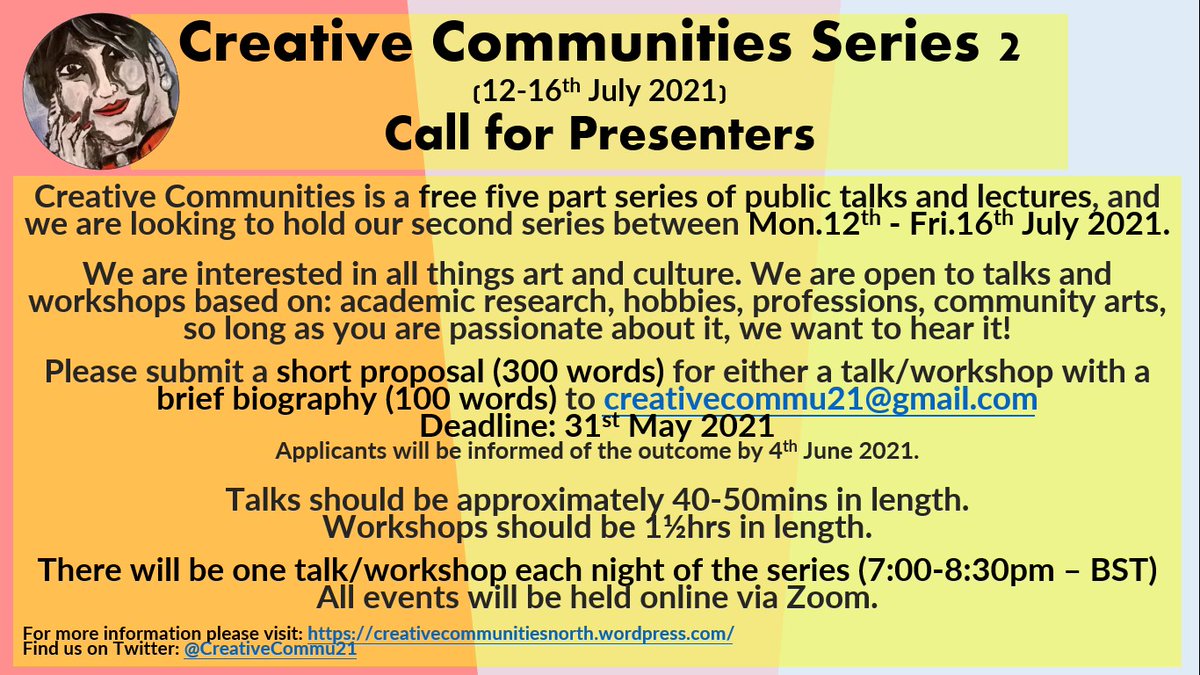 Creative Communities Series 2
(12-16$^{th}$ July 2021)
Call for Presenters

Creative Communities is a free five part series of public talks and lectures, and we are looking to hold our second series between Mon.12$^{th}$ - Fri.16$^{th}$ July 2021.

We are interested in all things art and culture. We are open to talks and workshops based on: academic research, hobbies, professions, community arts, so long as you are passionate about it, we want to hear it!

Please submit a short proposal (300 words) for either a talk/workshop with a brief biography (100 words) to creativecommu21@gmail.com
Deadline: 31$^{st}$ May 2021
Applicants will be informed of the outcome by 4$^{th}$ June 2021.

Talks should be approximately 40-50mins in length.
Workshops should be 1½hrs in length.

There will be one talk/workshop each night of the series (7:00-8:30pm – BST)
All events will be held online via Zoom.

For more information please visit: https://creativecommunitiesnorth.wordpress.com/
Find us on Twitter: @CreativeCommu21